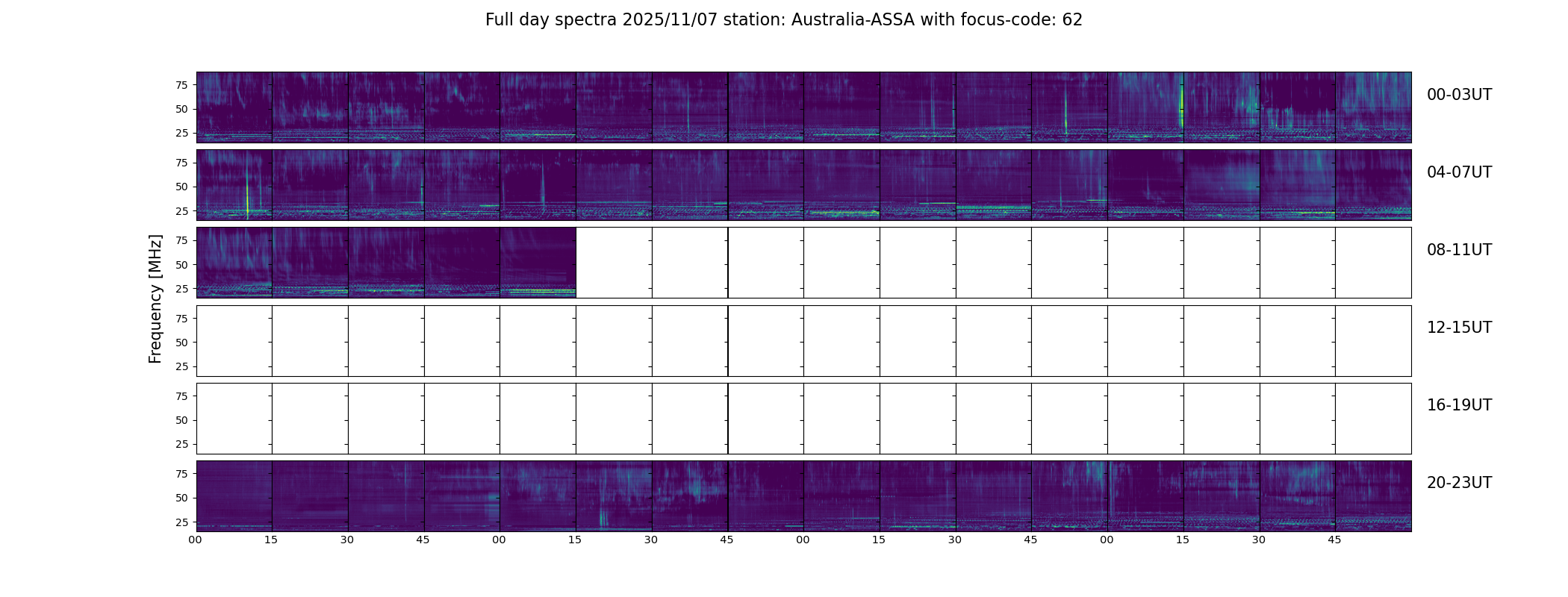 Full day spectra 2025/11/07 station: Australia-ASSA with focus-code: 62

Frequency [MHz]

75
50
25
00-03UT

75
50
25
04-07UT

75
50
25
08-11UT

75
50
25
12-15UT

75
50
25
16-19UT

75
50
25
20-23UT

00 15 30 45 00 15 30 45 00 15 30 45 00 15 30 45